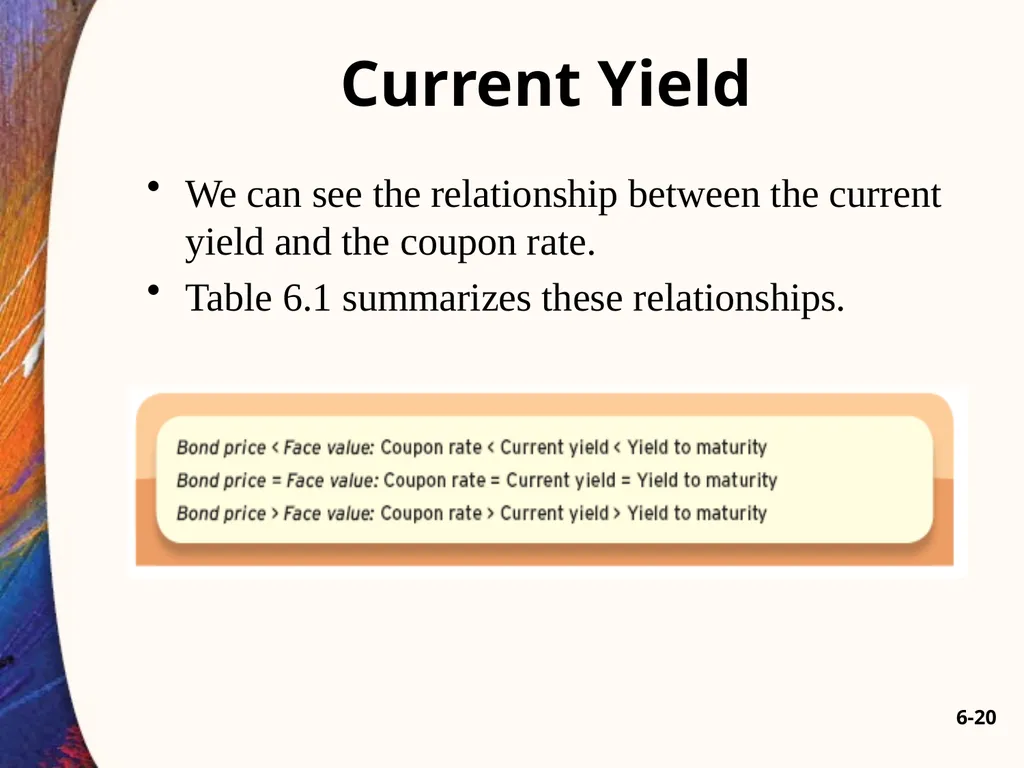 Current Yield

• We can see the relationship between the current yield and the coupon rate.

• Table 6.1 summarizes these relationships.

Bond price < Face value: Coupon rate < Current yield < Yield to maturity
Bond price = Face value: Coupon rate = Current yield = Yield to maturity
Bond price > Face value: Coupon rate > Current yield > Yield to maturity

6-20